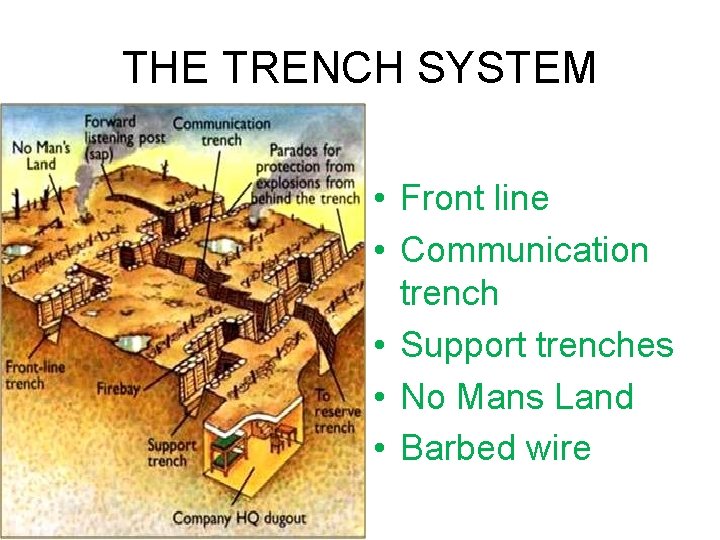 THE TRENCH SYSTEM

No Man's Land

Forward listening post (sap)

Communication trench

Parados for protection from explosions from behind the trench

Front-line trench

Firebay

Support trench

To reserve trench

Company HQ dugout

• Front line
• Communication trench
• Support trenches
• No Mans Land
• Barbed wire